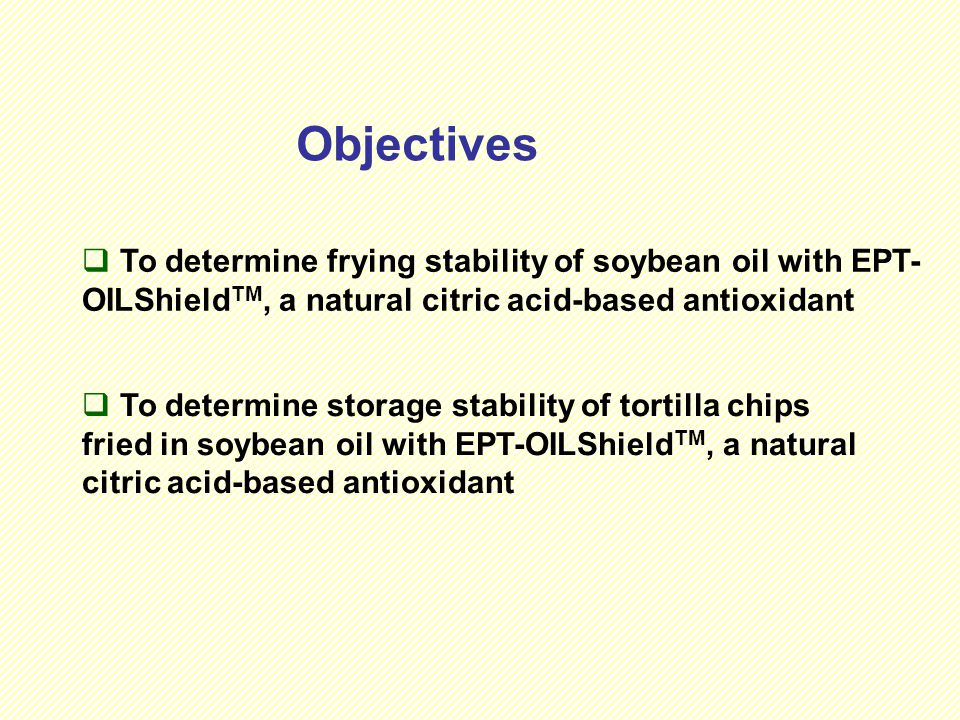 Objectives

❑ To determine frying stability of soybean oil with EPT-OILShield$^{TM}$, a natural citric acid-based antioxidant

❑ To determine storage stability of tortilla chips fried in soybean oil with EPT-OILShield$^{TM}$, a natural citric acid-based antioxidant